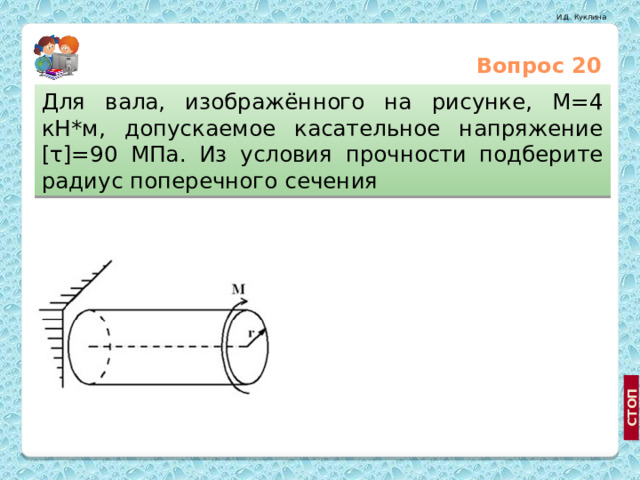 И.Д. Куклина

Вопрос 20

Для вала, изображённого на рисунке, М=4 кН*м, допускаемое касательное напряжение [τ]=90 МПа. Из условия прочности подберите радиус поперечного сечения

M

r

СТОП